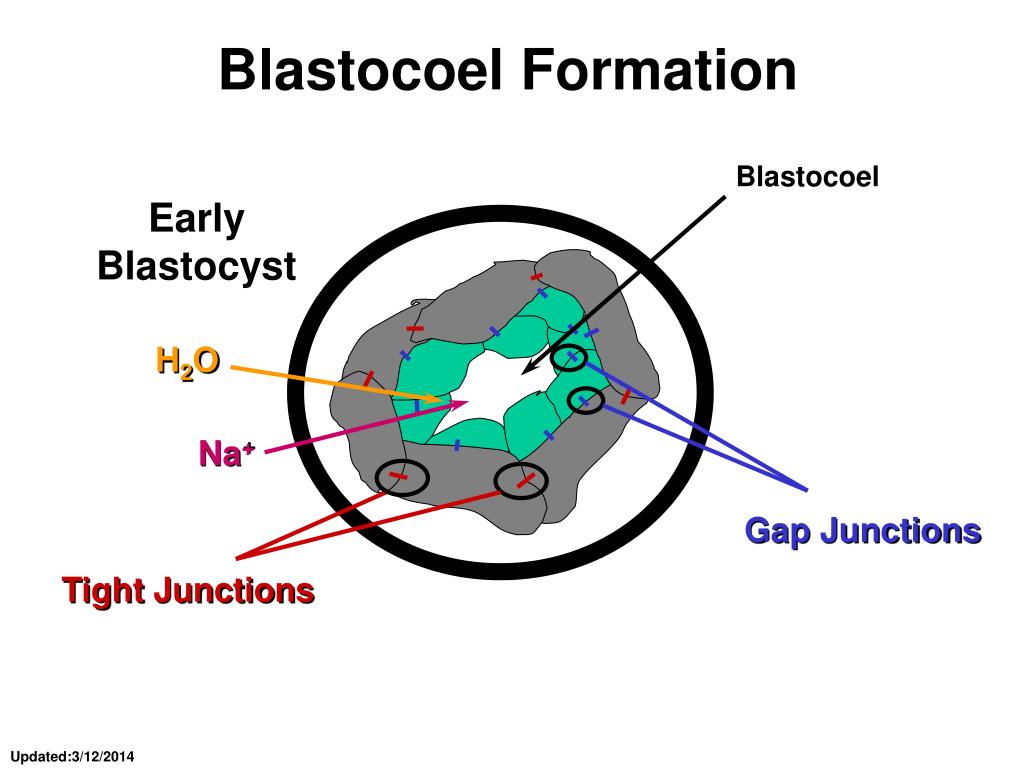 Blastocoel Formation

Blastocoel

Early Blastocyst

$H_2O$

$Na^+$

Gap Junctions

Tight Junctions

Updated:3/12/2014